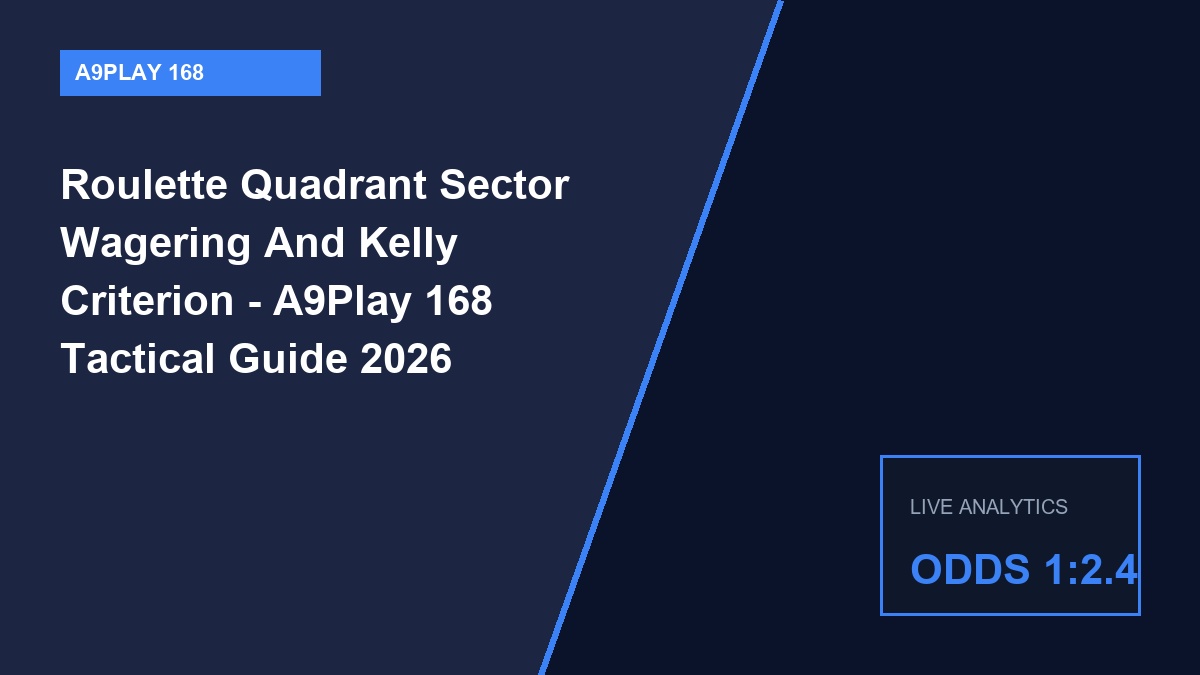 A9PLAY 168

Roulette Quadrant Sector Wagering And Kelly Criterion - A9Play 168 Tactical Guide 2026

LIVE ANALYTICS

ODDS 1:2.4